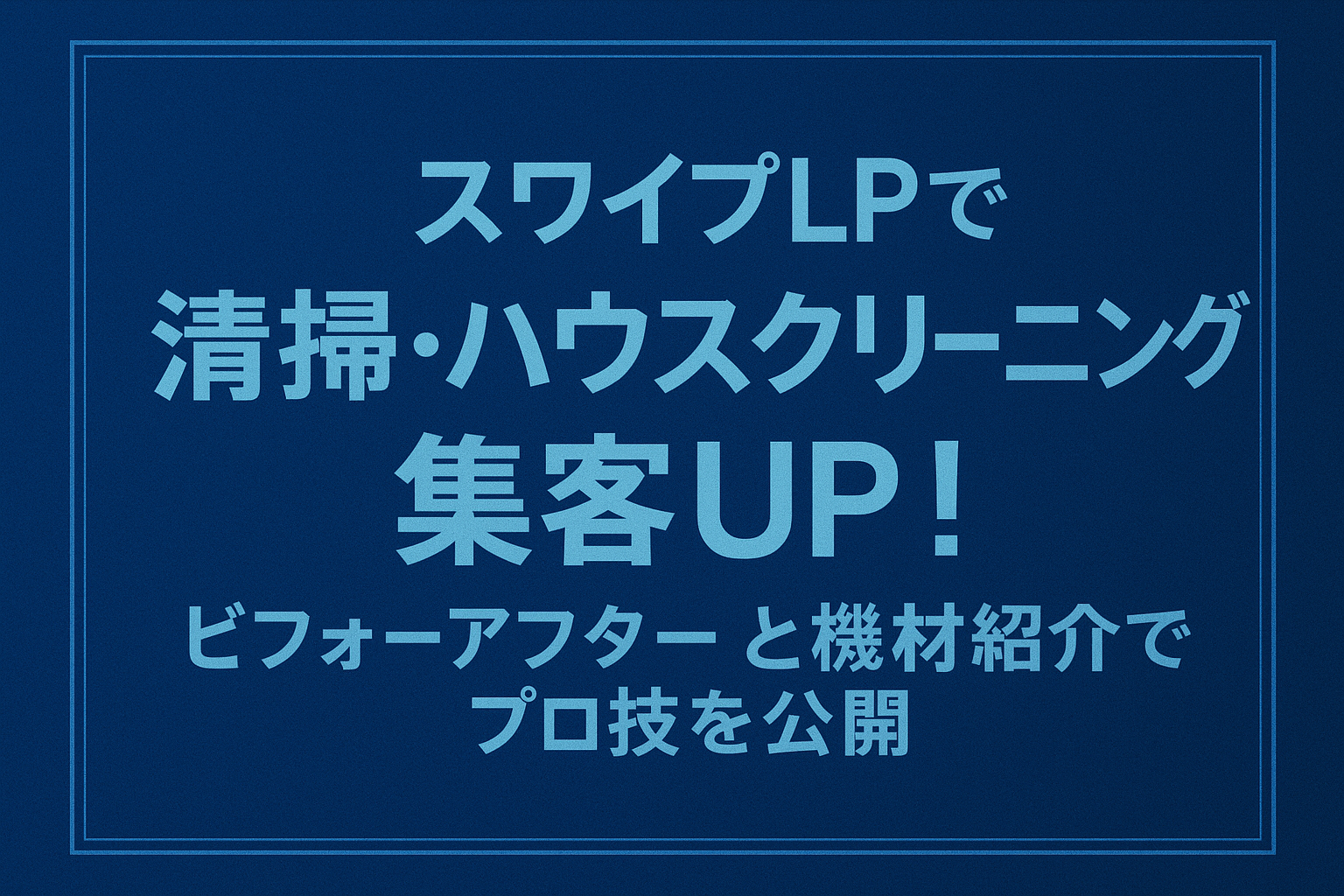 スワイプLPで
清掃・ハウスクリーニング
集客UP！
ビフォーアフター と機材紹介で
プロ技を公開